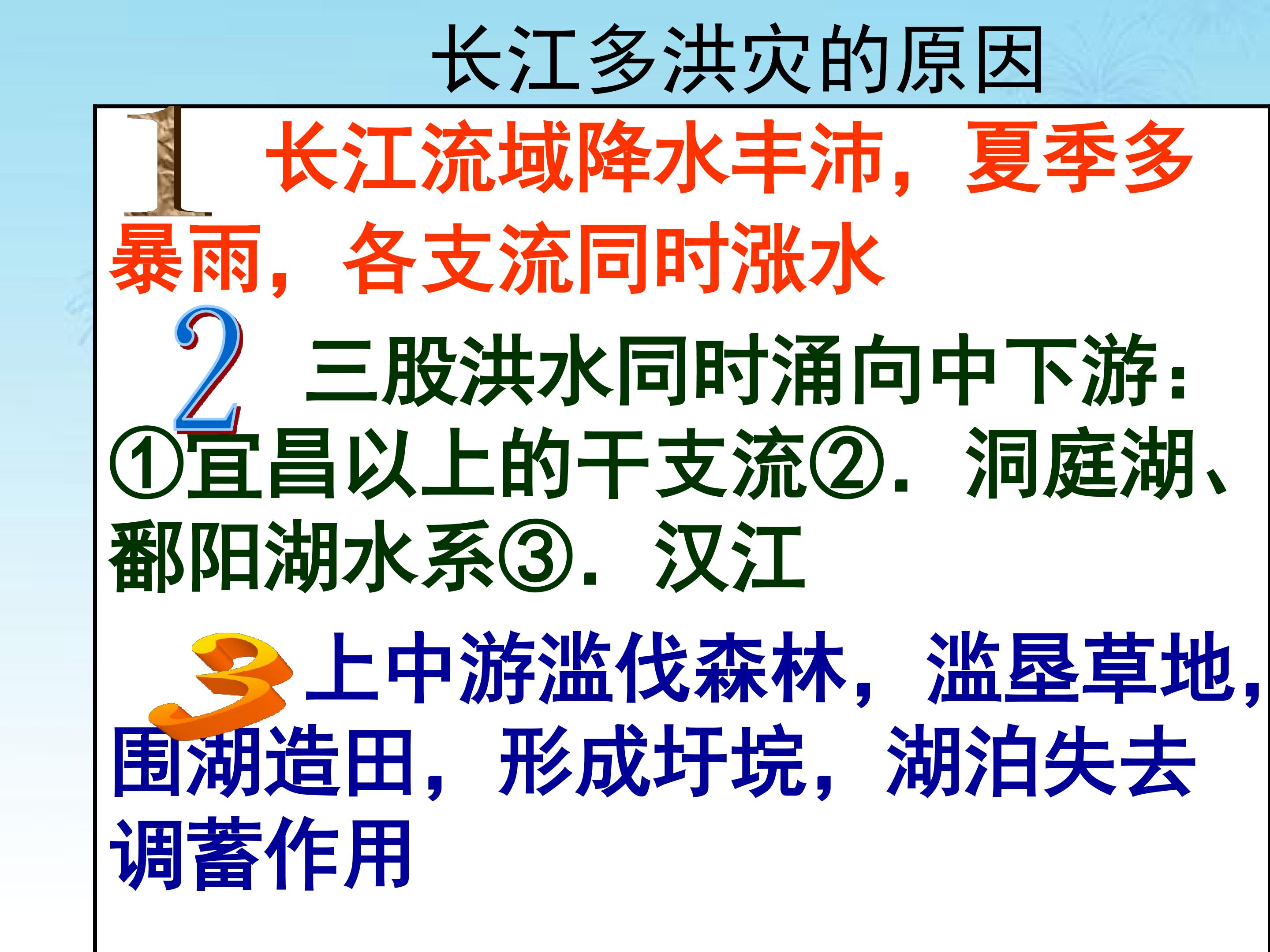 长江多洪灾的原因

1 长江流域降水丰沛，夏季多暴雨，各支流同时涨水

2 三股洪水同时涌向中下游：①宜昌以上的干支流②．洞庭湖、鄱阳湖水系③．汉江

3 上中游滥伐森林，滥垦草地，围湖造田，形成圩垸，湖泊失去调蓄作用